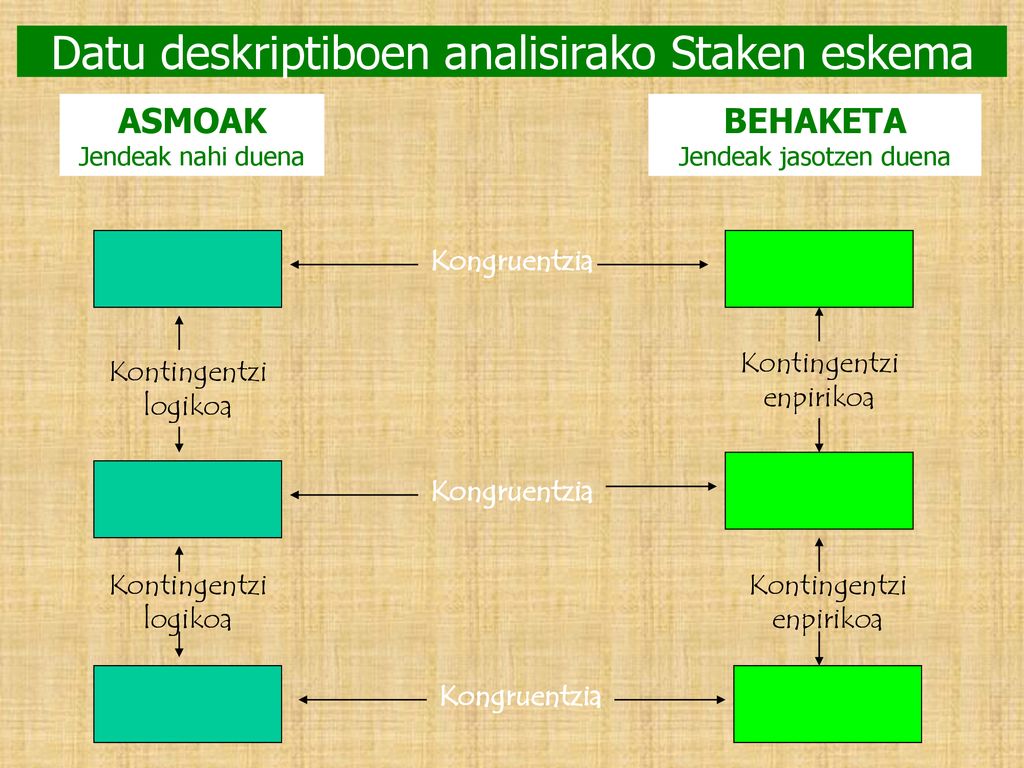 Datu deskriptiboen analisirako Staken eskema

ASMOAK
Jendeak nahi duena

BEHAKETA
Jendeak jasotzen duena

Kongruentzia

Kontingentzi logikoa

Kontingentzi enpirikoa

Kongruentzia

Kontingentzi logikoa

Kontingentzi enpirikoa

Kongruentzia